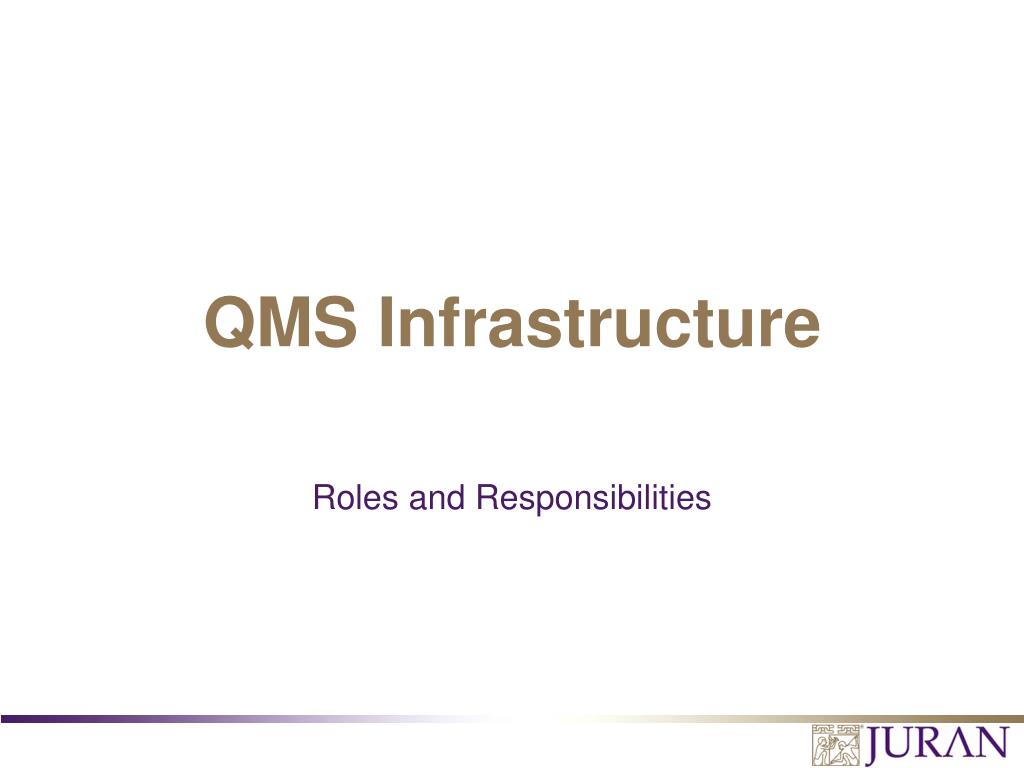 QMS Infrastructure

Roles and Responsibilities

JURAN